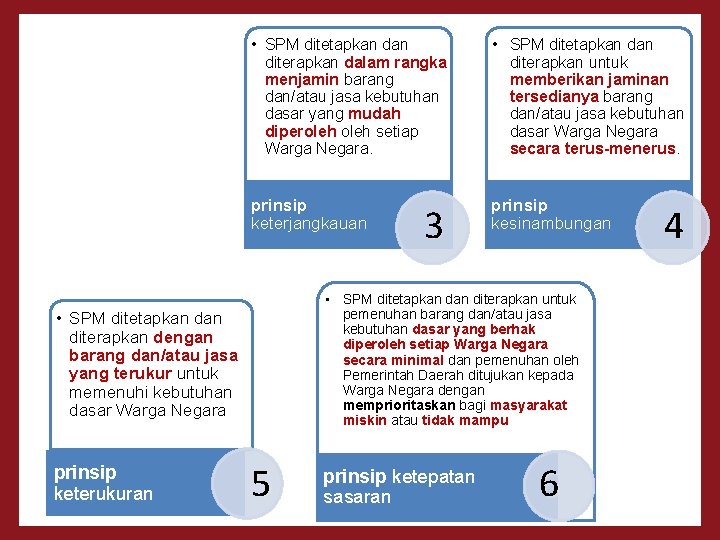 • SPM ditetapkan dan diterapkan dalam rangka menjamin barang dan/atau jasa kebutuhan dasar yang mudah diperoleh oleh setiap Warga Negara.

prinsip keterjangkauan

3

• SPM ditetapkan dan diterapkan untuk memberikan jaminan tersedianya barang dan/atau jasa kebutuhan dasar Warga Negara secara terus-menerus.

prinsip kesinambungan

4

• SPM ditetapkan dan diterapkan dengan barang dan/atau jasa yang terukur untuk memenuhi kebutuhan dasar Warga Negara

prinsip keterukuran

5

• SPM ditetapkan dan diterapkan untuk pemenuhan barang dan/atau jasa kebutuhan dasar yang berhak diperoleh setiap Warga Negara secara minimal dan pemenuhan oleh Pemerintah Daerah ditujukan kepada Warga Negara dengan memprioritaskan bagi masyarakat miskin atau tidak mampu

prinsip ketepatan sasaran

6